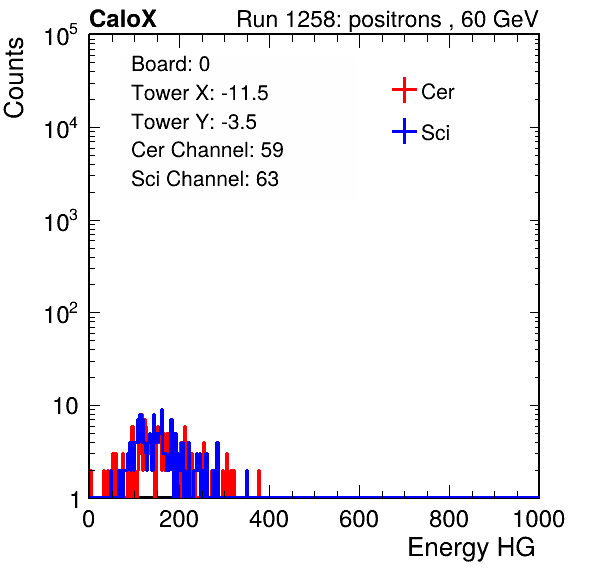 CaloX Run 1258: positrons , 60 GeV

Counts

$10^5$
$10^4$
$10^3$
$10^2$
10
1

Board: 0
Tower X: -11.5
Tower Y: -3.5
Cer Channel: 59
Sci Channel: 63

Cer
Sci

0 200 400 600 800 1000

Energy HG